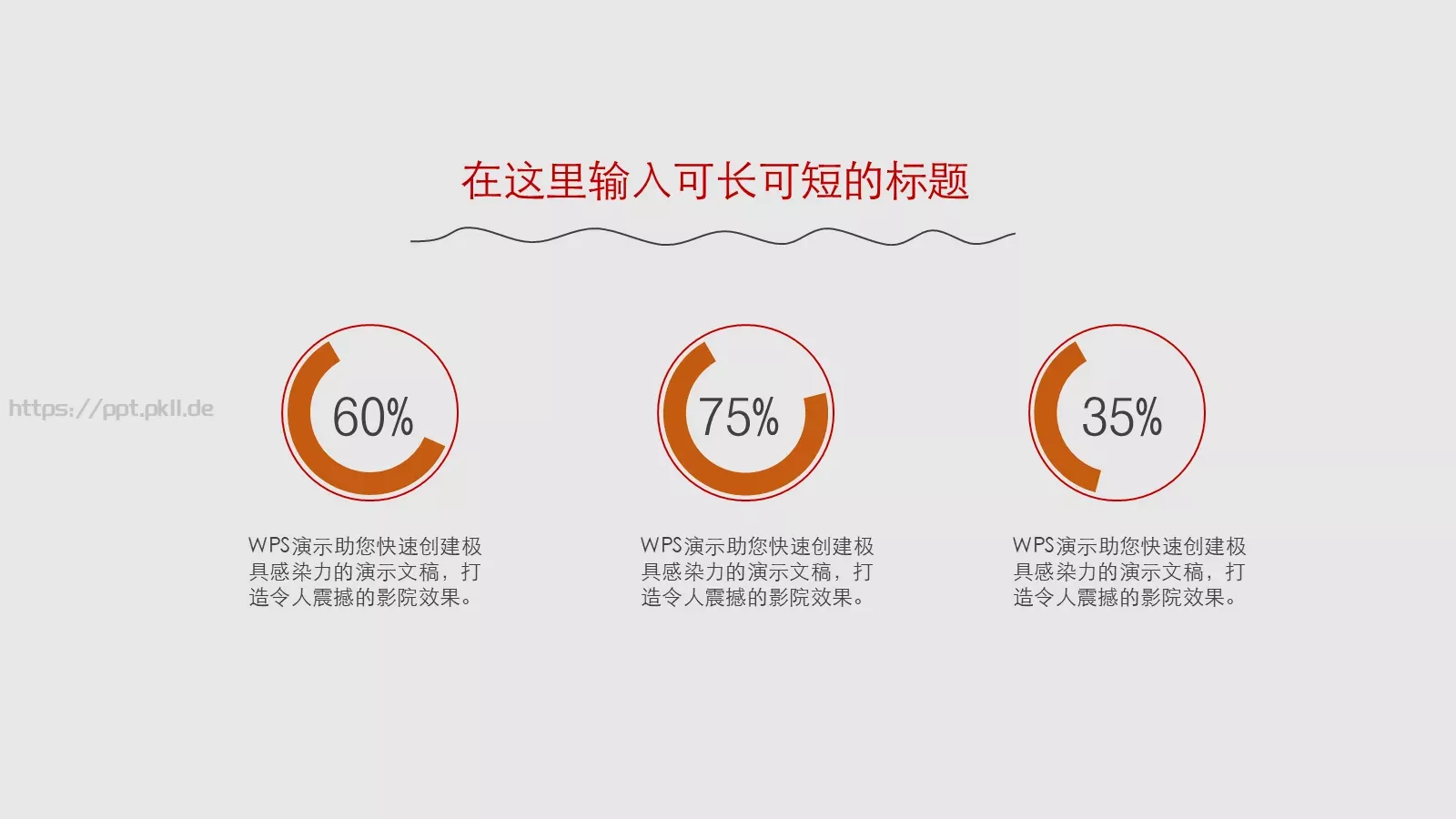 在这里输入可长可短的标题

https://ppt.pkll.de

60%

WPS演示助您快速创建极具感染力的演示文稿，打造令人震撼的影院效果。

75%

WPS演示助您快速创建极具感染力的演示文稿，打造令人震撼的影院效果。

35%

WPS演示助您快速创建极具感染力的演示文稿，打造令人震撼的影院效果。